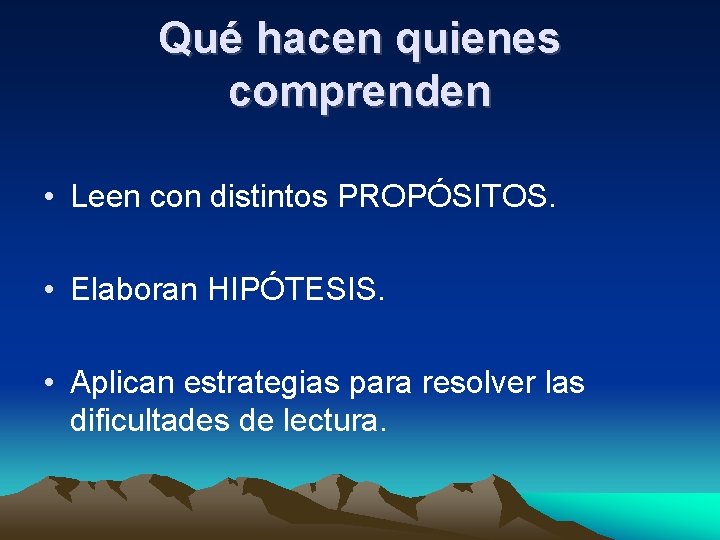 Qué hacen quienes comprenden

• Leen con distintos PROPÓSITOS.

• Elaboran HIPÓTESIS.

• Aplican estrategias para resolver las dificultades de lectura.